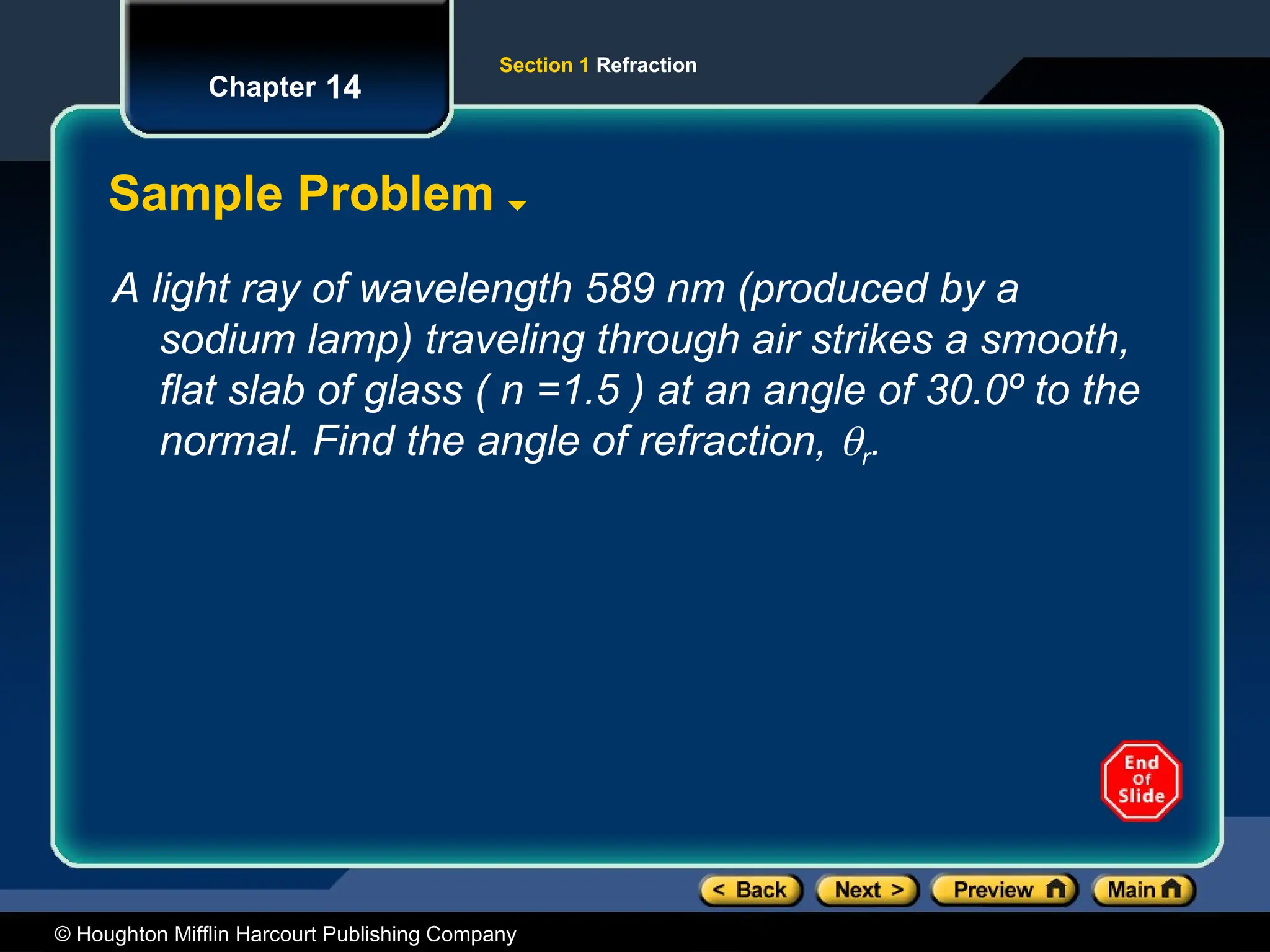 Chapter 14

Section 1 Refraction

Sample Problem

A light ray of wavelength 589 nm (produced by a sodium lamp) traveling through air strikes a smooth, flat slab of glass ( n =1.5 ) at an angle of 30.0º to the normal. Find the angle of refraction, $\theta_r$.

End Of Slide

< Back Next > Preview Main

© Houghton Mifflin Harcourt Publishing Company